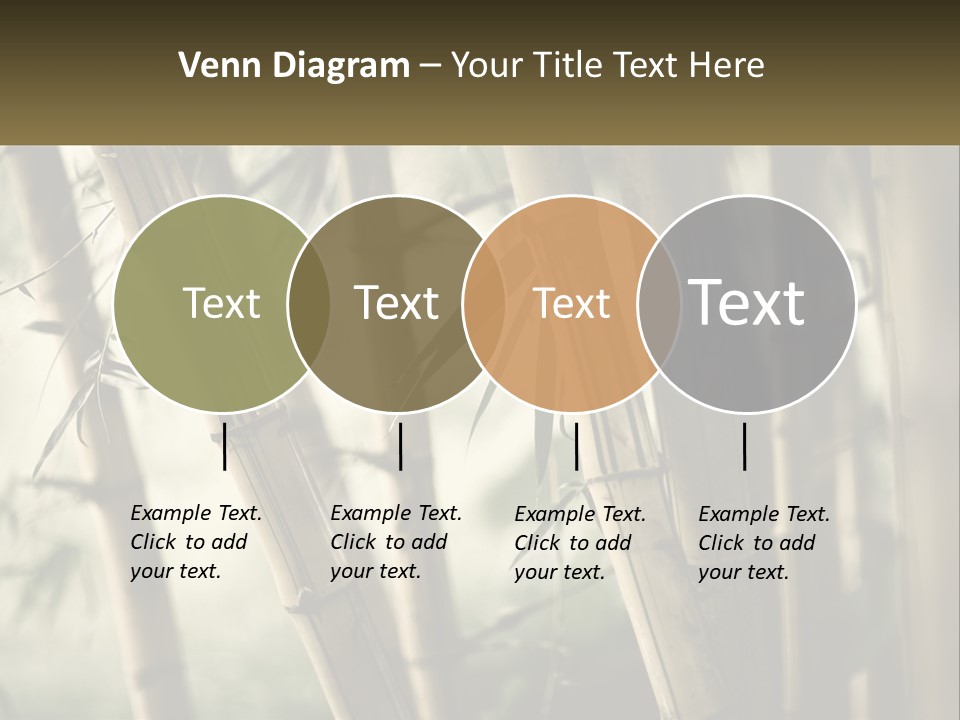 Venn Diagram – Your Title Text Here

Text

Text

Text

Text

Example Text. Click to add your text.

Example Text. Click to add your text.

Example Text. Click to add your text.

Example Text. Click to add your text.